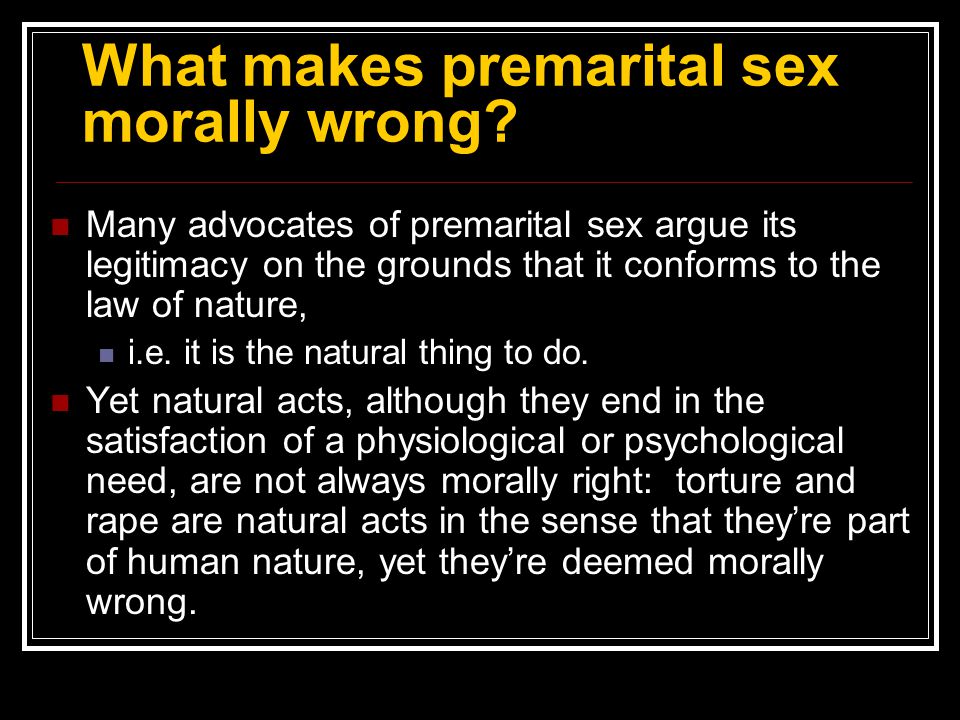 What makes premarital sex morally wrong?

Many advocates of premarital sex argue its legitimacy on the grounds that it conforms to the law of nature,

i.e. it is the natural thing to do.

Yet natural acts, although they end in the satisfaction of a physiological or psychological need, are not always morally right: torture and rape are natural acts in the sense that they're part of human nature, yet they're deemed morally wrong.